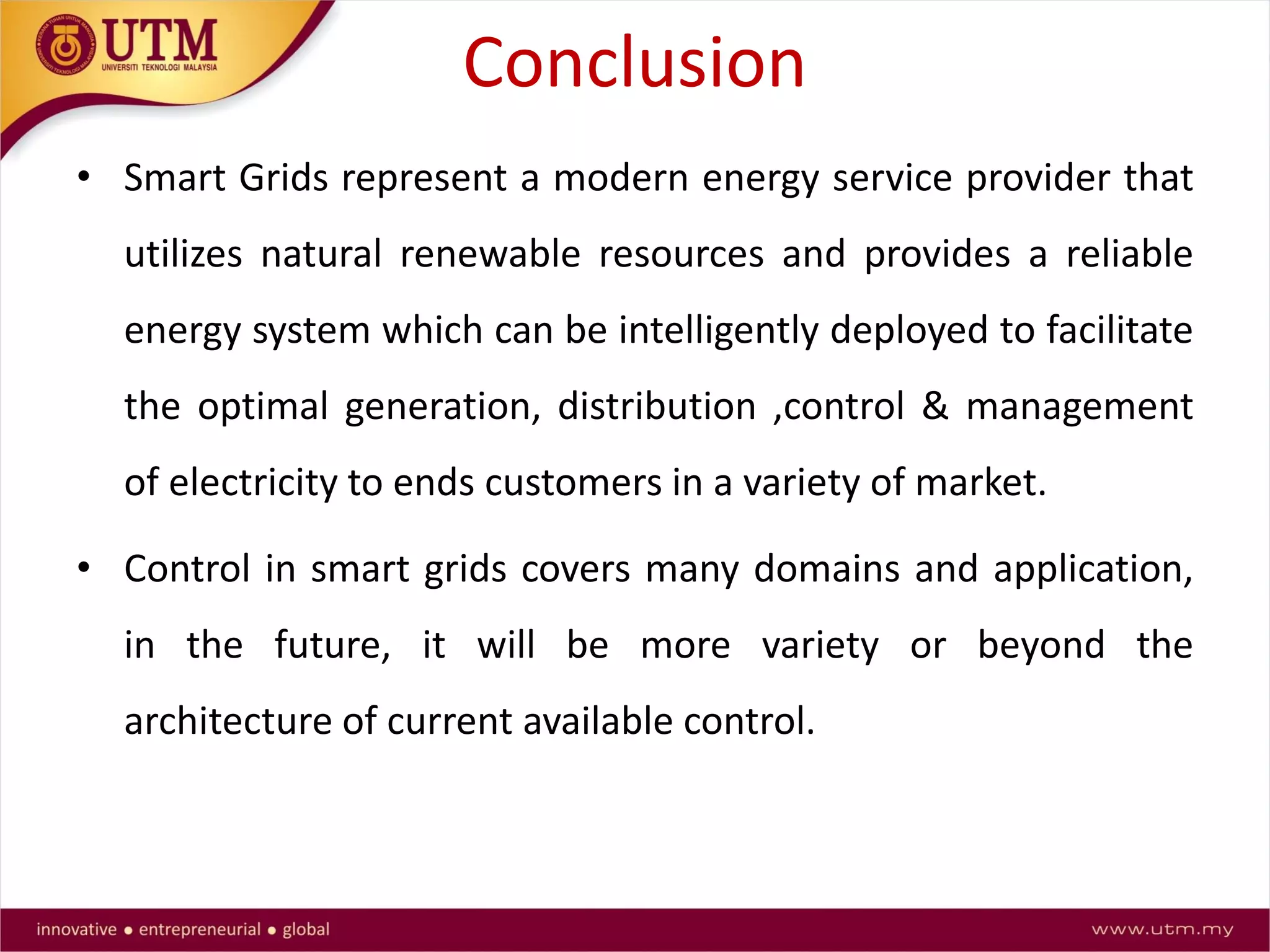 UTM
UNIVERSITI TEKNOLOGI MALAYSIA

Conclusion

• Smart Grids represent a modern energy service provider that utilizes natural renewable resources and provides a reliable energy system which can be intelligently deployed to facilitate the optimal generation, distribution ,control & management of electricity to ends customers in a variety of market.

• Control in smart grids covers many domains and application, in the future, it will be more variety or beyond the architecture of current available control.

innovative • entrepreneurial • global

www.utm.my